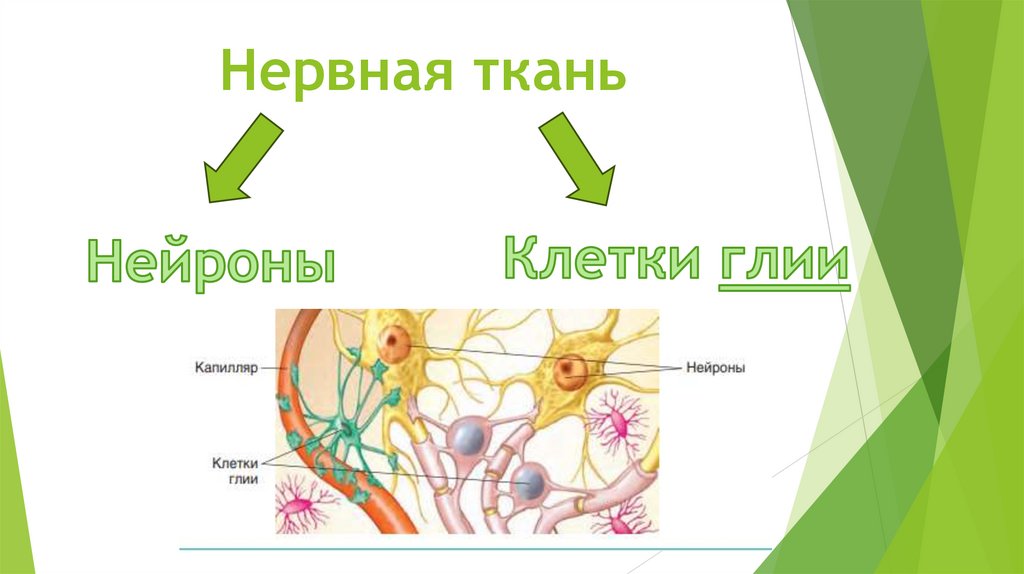 Нервная ткань

Нейроны

Клетки глии

Капилляр

Нейроны

Клетки глии